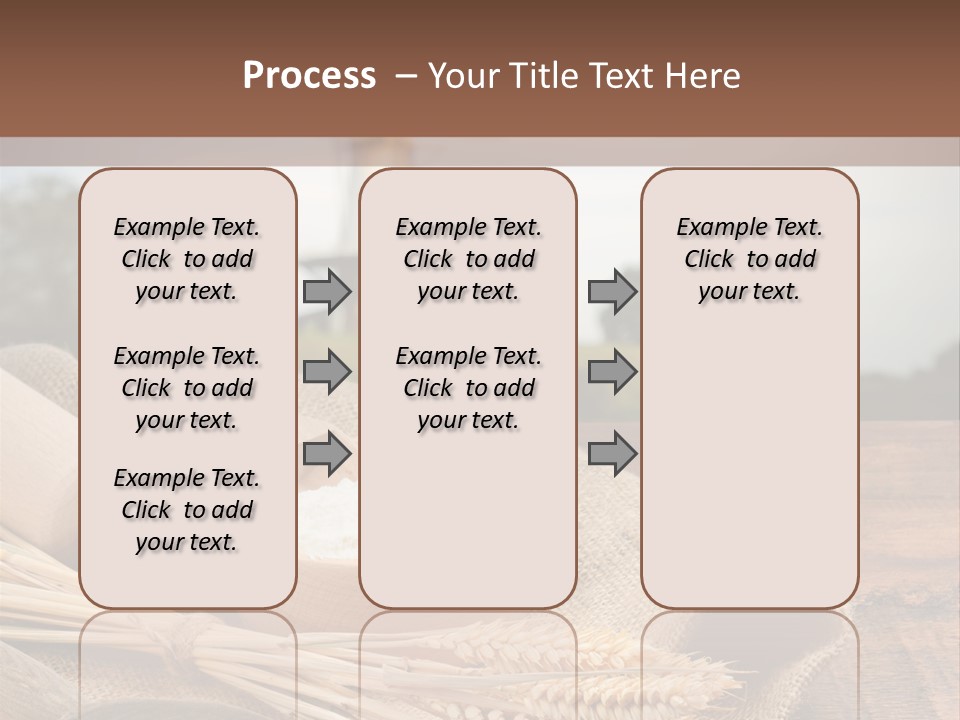 Process – Your Title Text Here

Example Text. Click to add your text.

Example Text. Click to add your text.

Example Text. Click to add your text.

Example Text. Click to add your text.

Example Text. Click to add your text.

Example Text. Click to add your text.